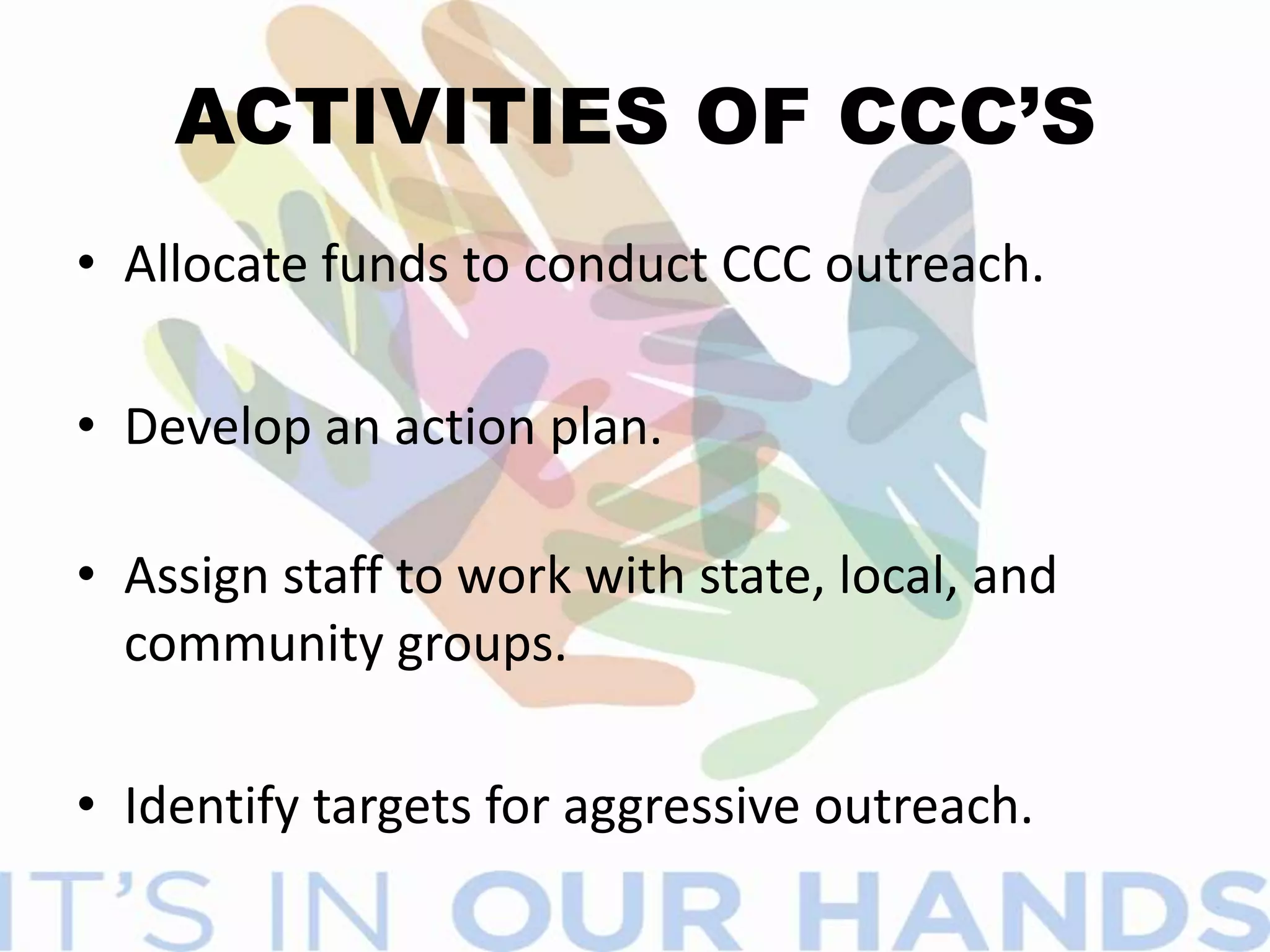 ACTIVITIES OF CCC'S

• Allocate funds to conduct CCC outreach.

• Develop an action plan.

• Assign staff to work with state, local, and community groups.

• Identify targets for aggressive outreach.

IT'S IN OUR HANDS